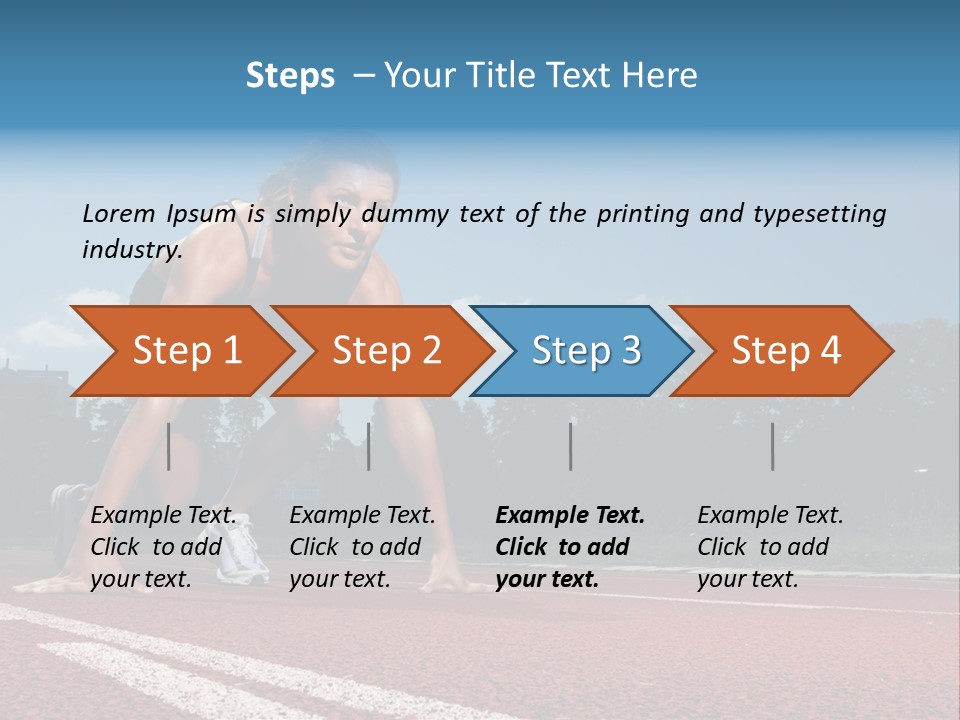 Steps – Your Title Text Here

Lorem Ipsum is simply dummy text of the printing and typesetting industry.

Step 1

Step 2

Step 3

Step 4

Example Text. Click to add your text.

Example Text. Click to add your text.

Example Text. Click to add your text.

Example Text. Click to add your text.